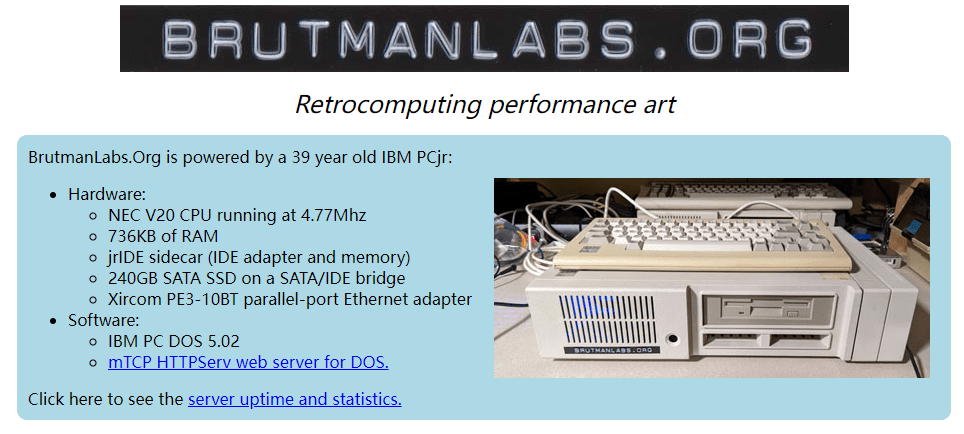 BRUTMANLABS.ORG

Retrocomputing performance art

BrutmanLabs.Org is powered by a 39 year old IBM PCjr:

- Hardware:
  - NEC V20 CPU running at 4.77Mhz
  - 736KB of RAM
  - jrIDE sidecar (IDE adapter and memory)
  - 240GB SATA SSD on a SATA/IDE bridge
  - Xircom PE3-10BT parallel-port Ethernet adapter
- Software:
  - IBM PC DOS 5.02
  - mTCP HTTPServ web server for DOS.

BRUTMANLABS.ORG

Click here to see the server uptime and statistics.